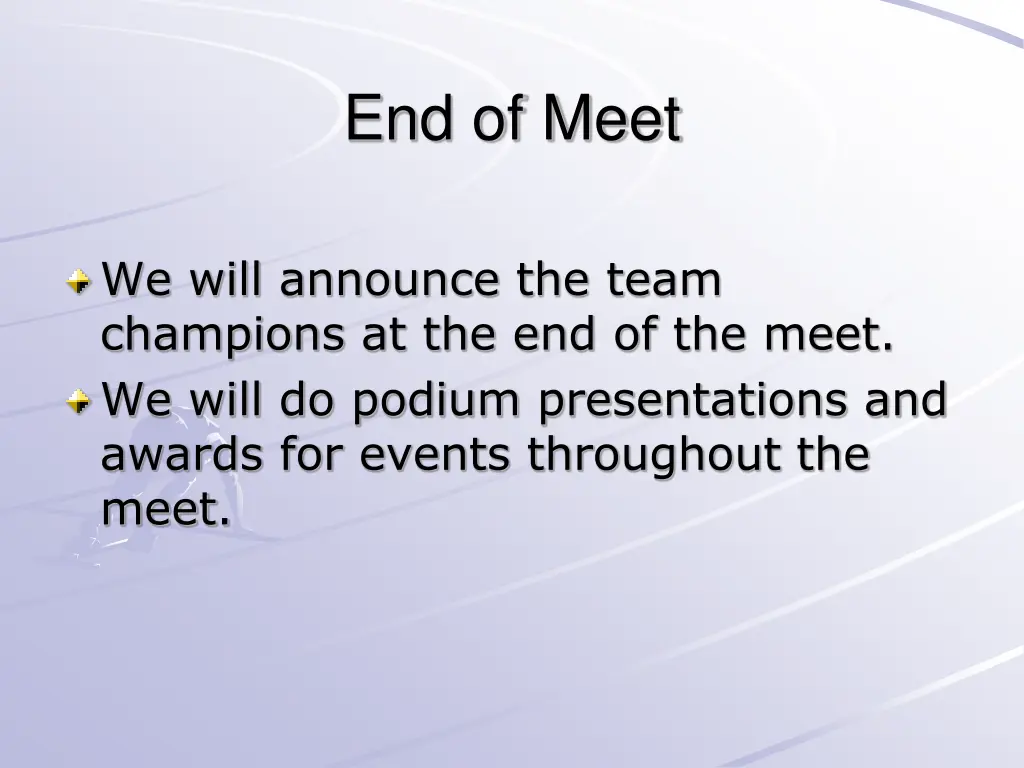 End of Meet

We will announce the team champions at the end of the meet.

We will do podium presentations and awards for events throughout the meet.